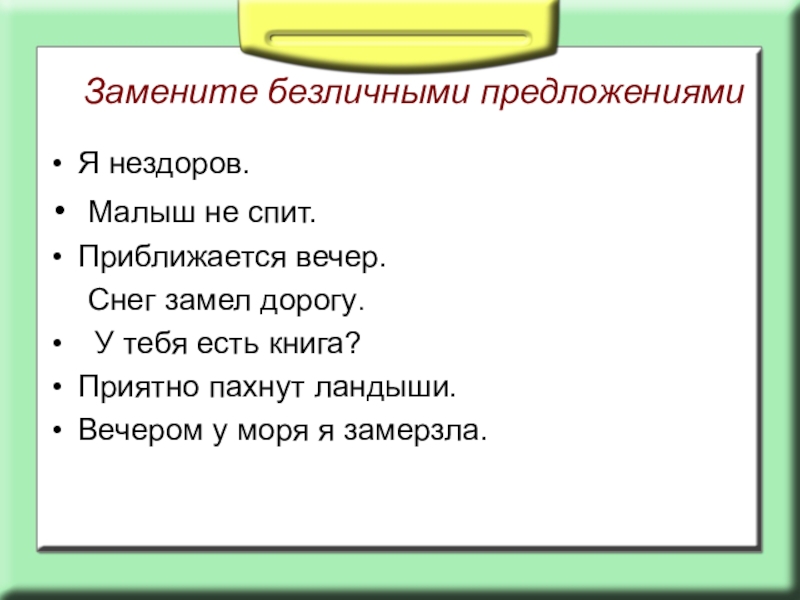 Замените безличными предложениями

• Я нездоров.
• Малыш не спит.
• Приближается вечер.
Снег замел дорогу.
• У тебя есть книга?
• Приятно пахнут ландыши.
• Вечером у моря я замерзла.